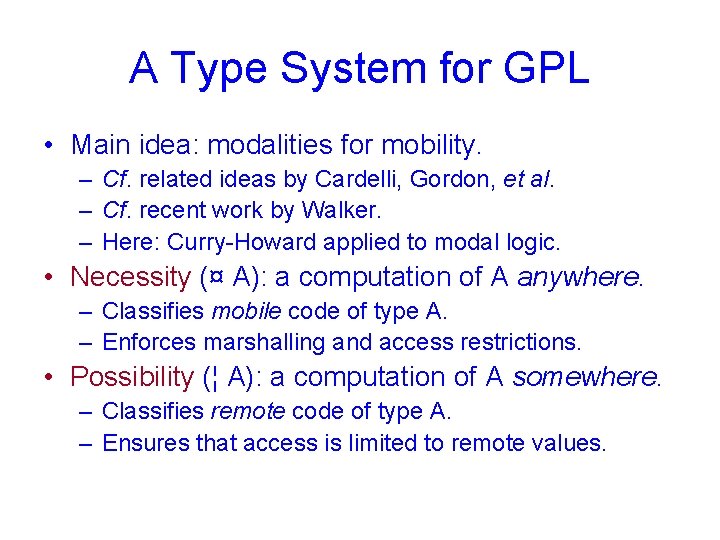 A Type System for GPL

• Main idea: modalities for mobility.
– Cf. related ideas by Cardelli, Gordon, et al.
– Cf. recent work by Walker.
– Here: Curry-Howard applied to modal logic.
• Necessity (¤ A): a computation of A anywhere.
– Classifies mobile code of type A.
– Enforces marshalling and access restrictions.
• Possibility (¦ A): a computation of A somewhere.
– Classifies remote code of type A.
– Ensures that access is limited to remote values.